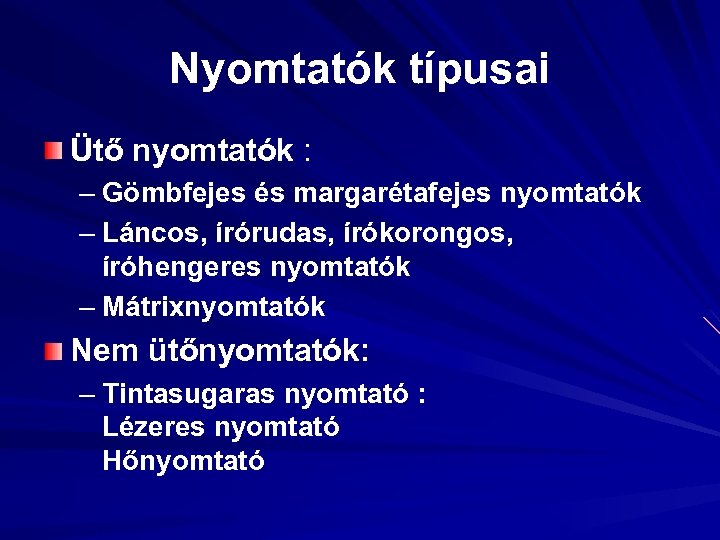 Nyomtatók típusai

Ütő nyomtatók :

– Gömbfejes és margarétafejes nyomtatók
– Láncos, írórudas, írókorongos, íróhengeres nyomtatók
– Mátrixnyomtatók

Nem ütőnyomtatók:

– Tintasugaras nyomtató :
Lézeres nyomtató
Hőnyomtató